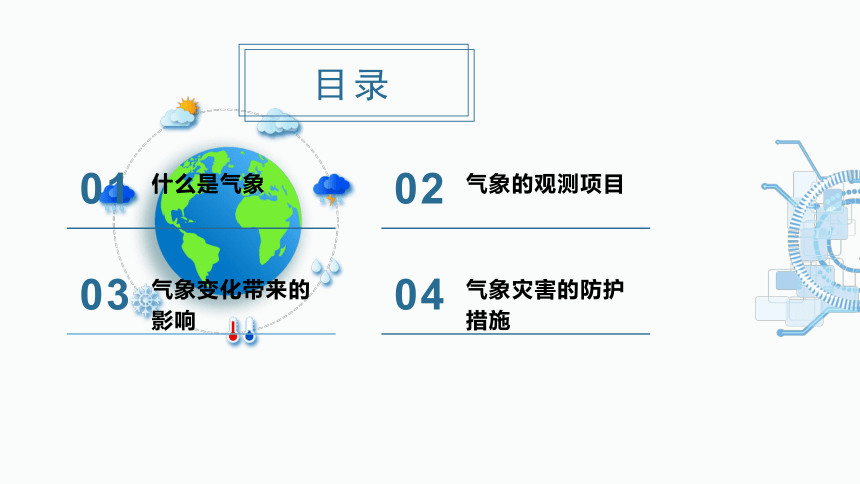 目录

01 什么是气象

02 气象的观测项目

03 气象变化带来的影响

04 气象灾害的防护措施